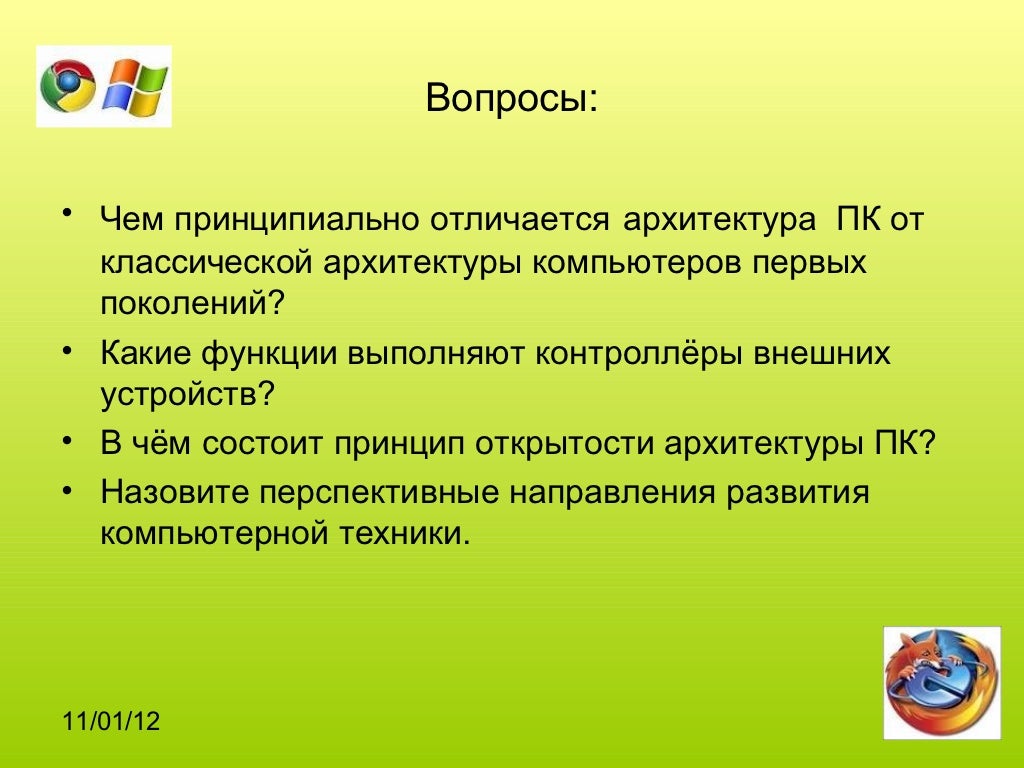 Вопросы:

• Чем принципиально отличается архитектура ПК от классической архитектуры компьютеров первых поколений?
• Какие функции выполняют контроллёры внешних устройств?
• В чём состоит принцип открытости архитектуры ПК?
• Назовите перспективные направления развития компьютерной техники.

11/01/12